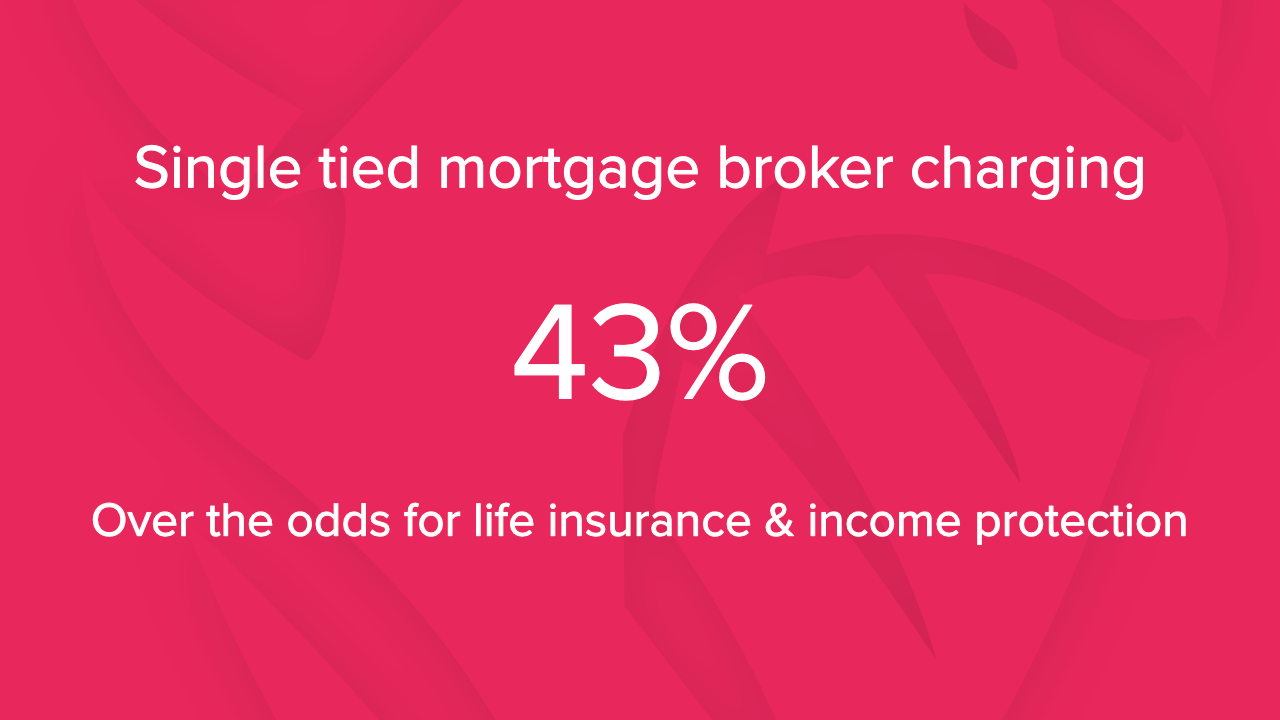 Single tied mortgage broker charging

43%

Over the odds for life insurance & income protection